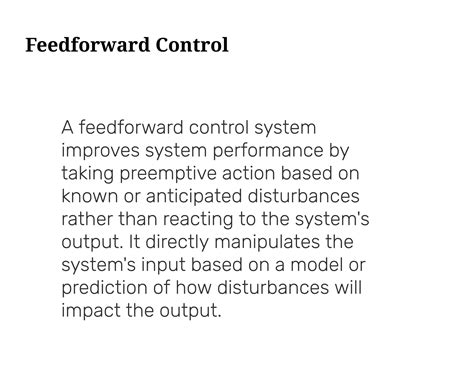 Feedforward Control

A feedforward control system improves system performance by taking preemptive action based on known or anticipated disturbances rather than reacting to the system's output. It directly manipulates the system's input based on a model or prediction of how disturbances will impact the output.